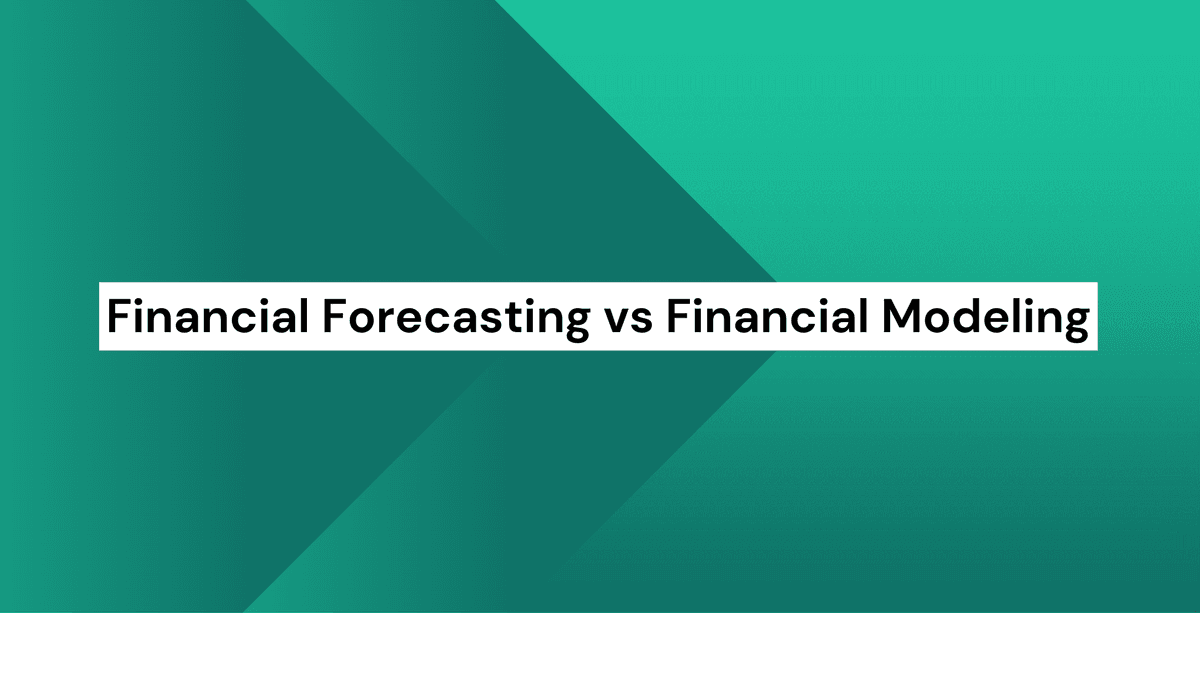 Financial Forecasting vs Financial Modeling